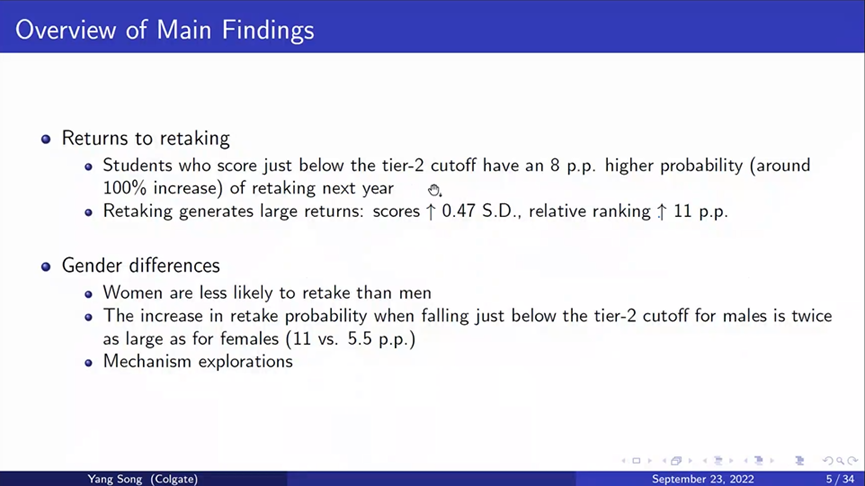 Overview of Main Findings

- Returns to retaking
  - Students who score just below the tier-2 cutoff have an 8 p.p. higher probability (around 100% increase) of retaking next year
  - Retaking generates large returns: scores $\uparrow$ 0.47 S.D., relative ranking $\uparrow$ 11 p.p.

- Gender differences
  - Women are less likely to retake than men
  - The increase in retake probability when falling just below the tier-2 cutoff for males is twice as large as for females (11 vs. 5.5 p.p.)
  - Mechanism explorations

Yang Song (Colgate) September 23, 2022 5 / 34